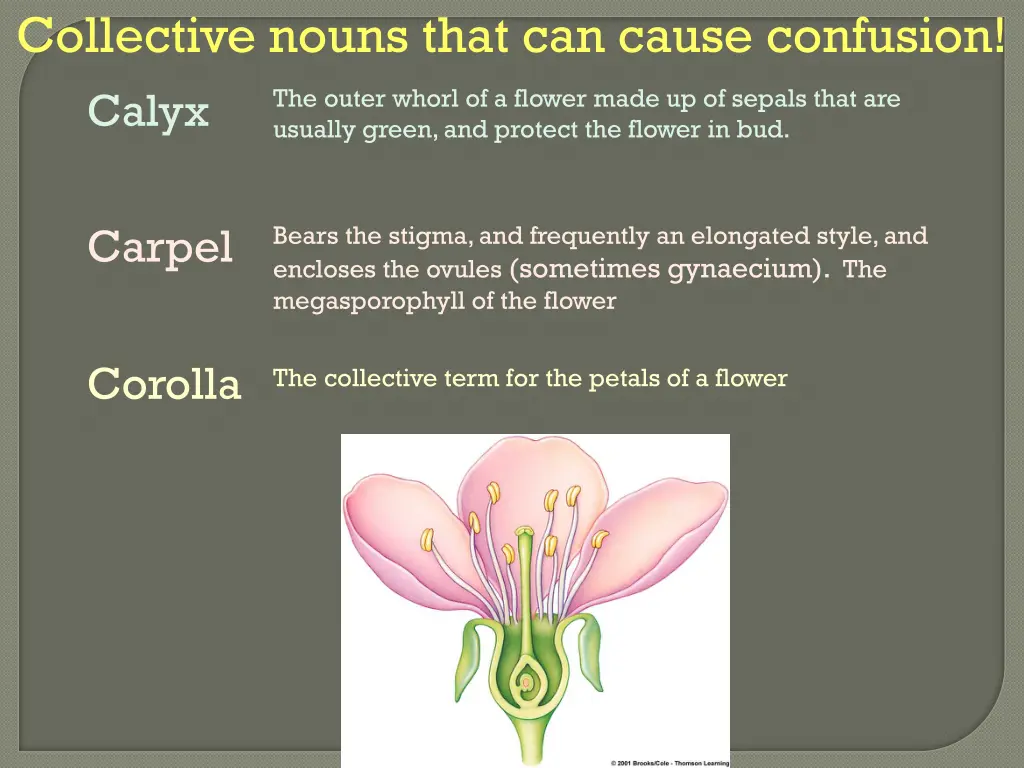 Collective nouns that can cause confusion!

Calyx

The outer whorl of a flower made up of sepals that are usually green, and protect the flower in bud.

Carpel

Bears the stigma, and frequently an elongated style, and encloses the ovules (sometimes gynaecium). The megasporophyll of the flower

Corolla

The collective term for the petals of a flower

© 2001 Brooks/Cole - Thomson Learning